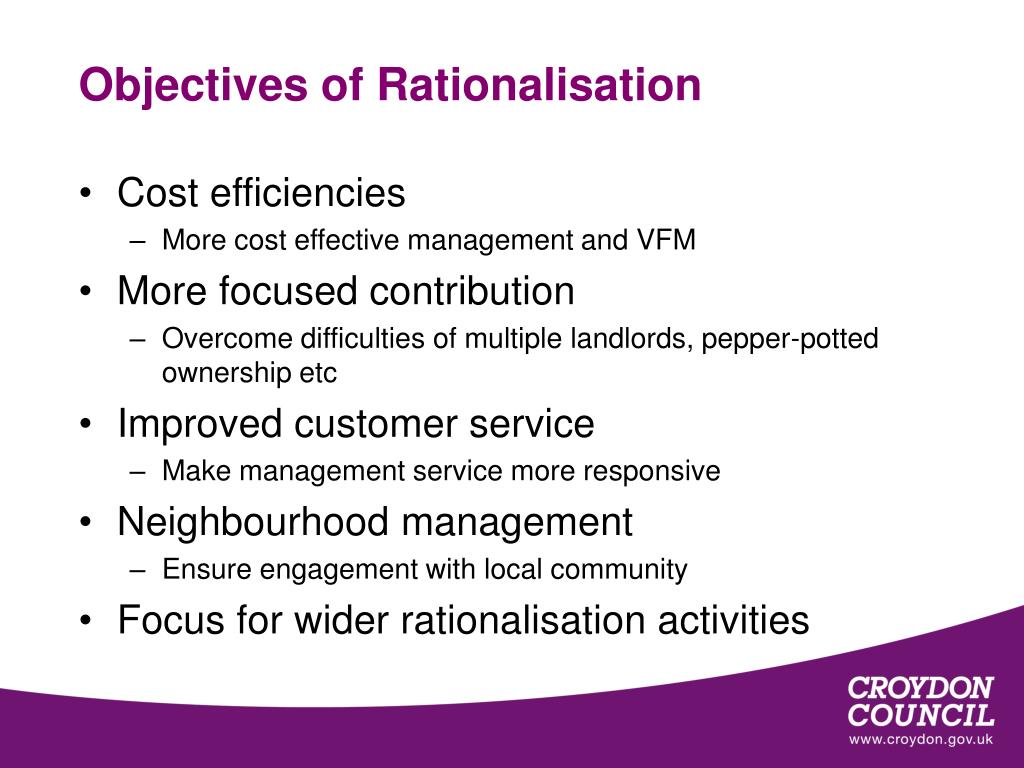 Objectives of Rationalisation

• Cost efficiencies
– More cost effective management and VFM
• More focused contribution
– Overcome difficulties of multiple landlords, pepper-potted ownership etc
• Improved customer service
– Make management service more responsive
• Neighbourhood management
– Ensure engagement with local community
• Focus for wider rationalisation activities

CROYDON COUNCIL
www.croydon.gov.uk